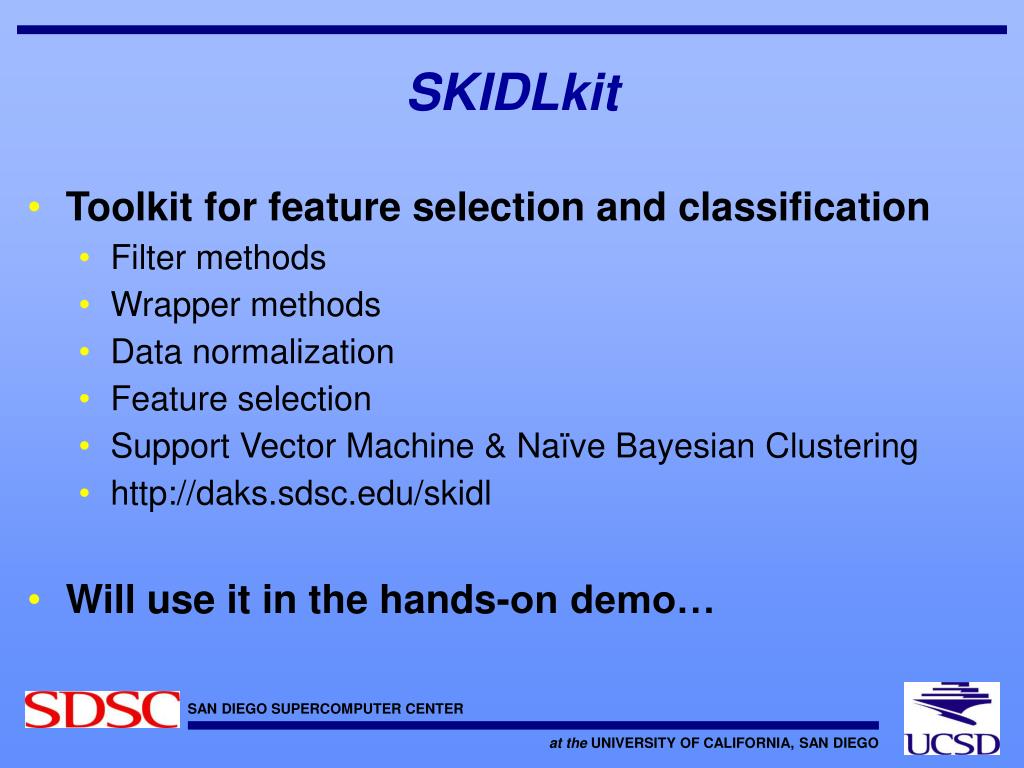 SKIDLkit

• Toolkit for feature selection and classification
  • Filter methods
  • Wrapper methods
  • Data normalization
  • Feature selection
  • Support Vector Machine & Naïve Bayesian Clustering
  • http://daks.sdsc.edu/skidl

• Will use it in the hands-on demo…

SDSC SAN DIEGO SUPERCOMPUTER CENTER

at the UNIVERSITY OF CALIFORNIA, SAN DIEGO

UCSD